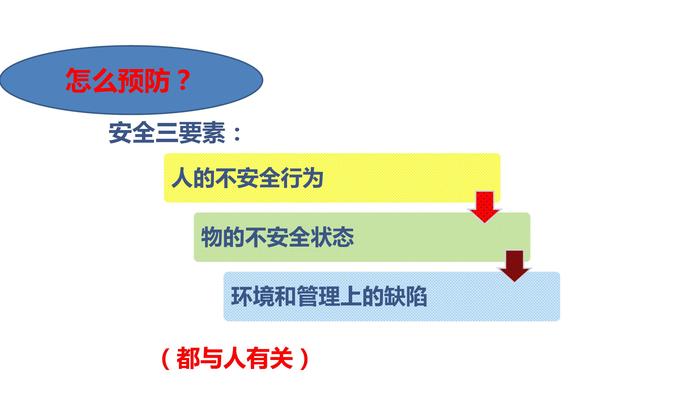 怎么预防？

安全三要素：

人的不安全行为

物的不安全状态

环境和管理上的缺陷

（都与人有关）